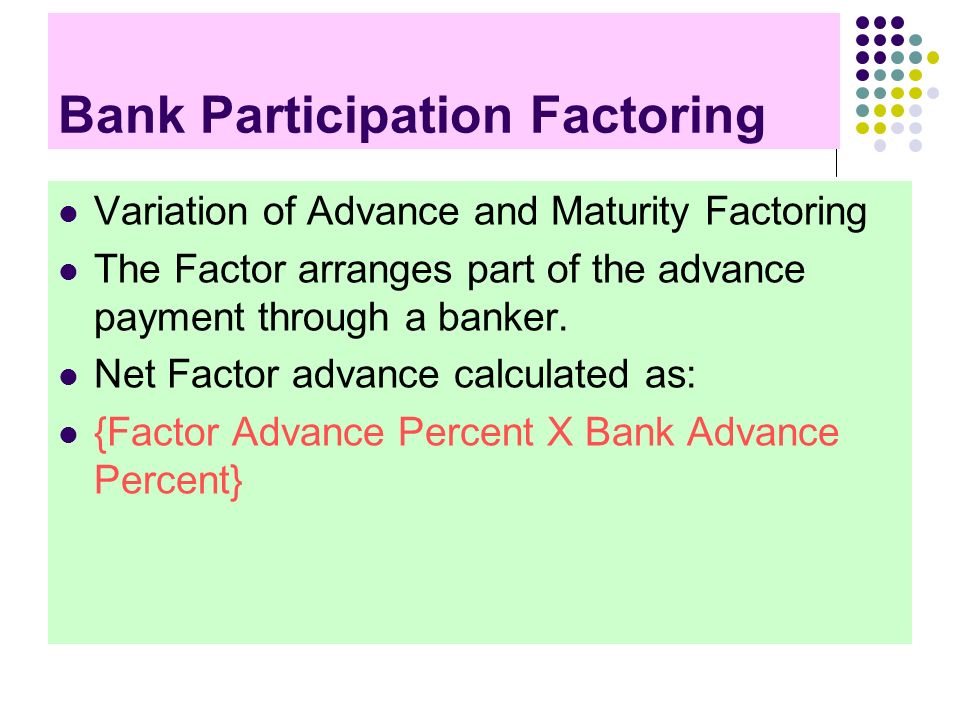 Bank Participation Factoring

- Variation of Advance and Maturity Factoring
- The Factor arranges part of the advance payment through a banker.
- Net Factor advance calculated as:
- {Factor Advance Percent X Bank Advance Percent}